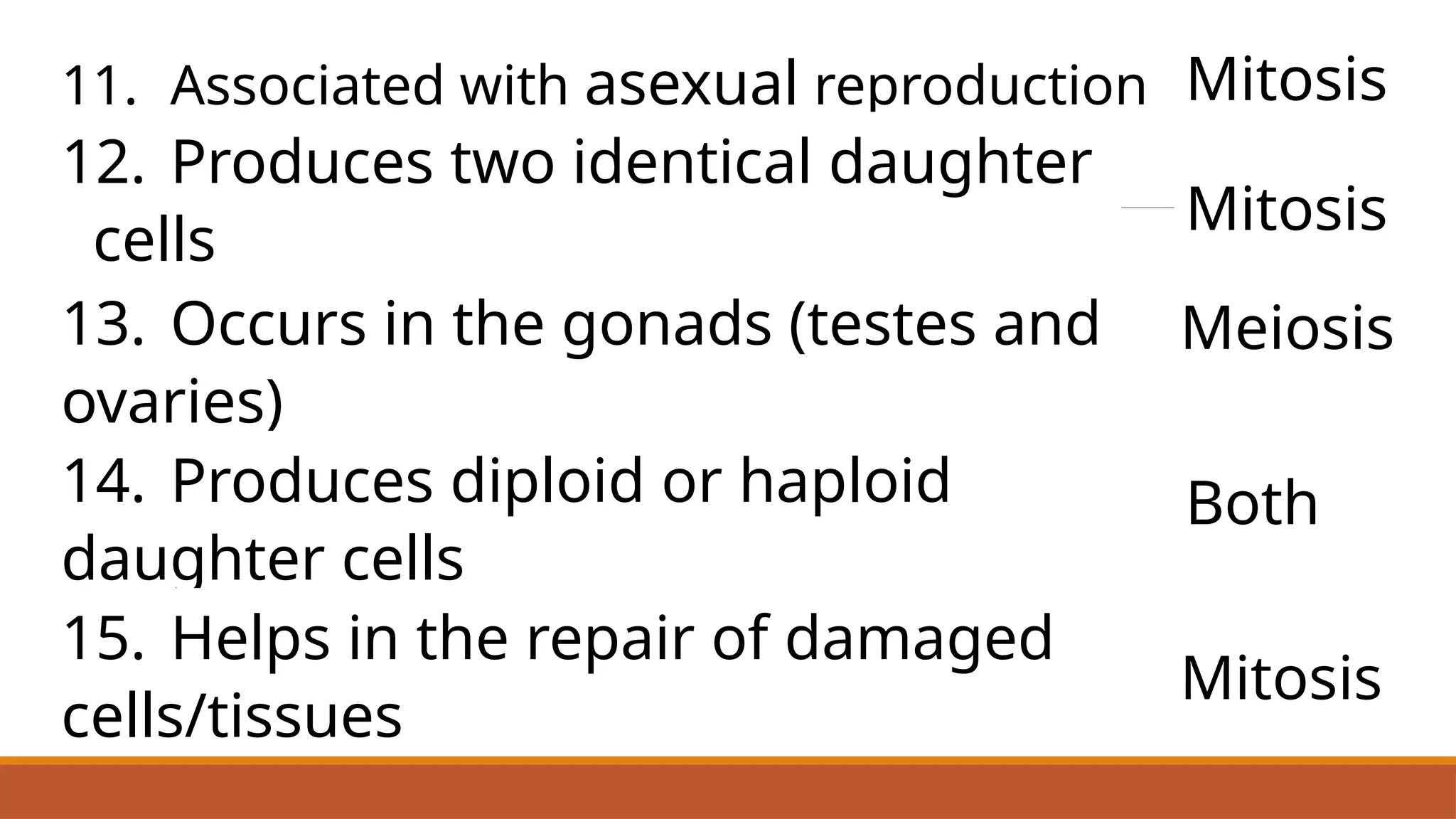 11. Associated with asexual reproduction Mitosis

12. Produces two identical daughter cells Mitosis

13. Occurs in the gonads (testes and ovaries) Meiosis

14. Produces diploid or haploid daughter cells Both

15. Helps in the repair of damaged cells/tissues Mitosis